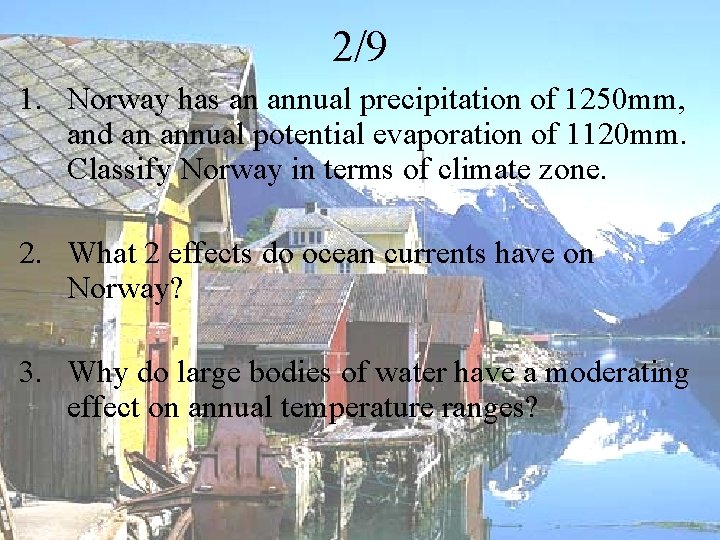 2/9

1. Norway has an annual precipitation of 1250mm, and an annual potential evaporation of 1120mm. Classify Norway in terms of climate zone.

2. What 2 effects do ocean currents have on Norway?

3. Why do large bodies of water have a moderating effect on annual temperature ranges?